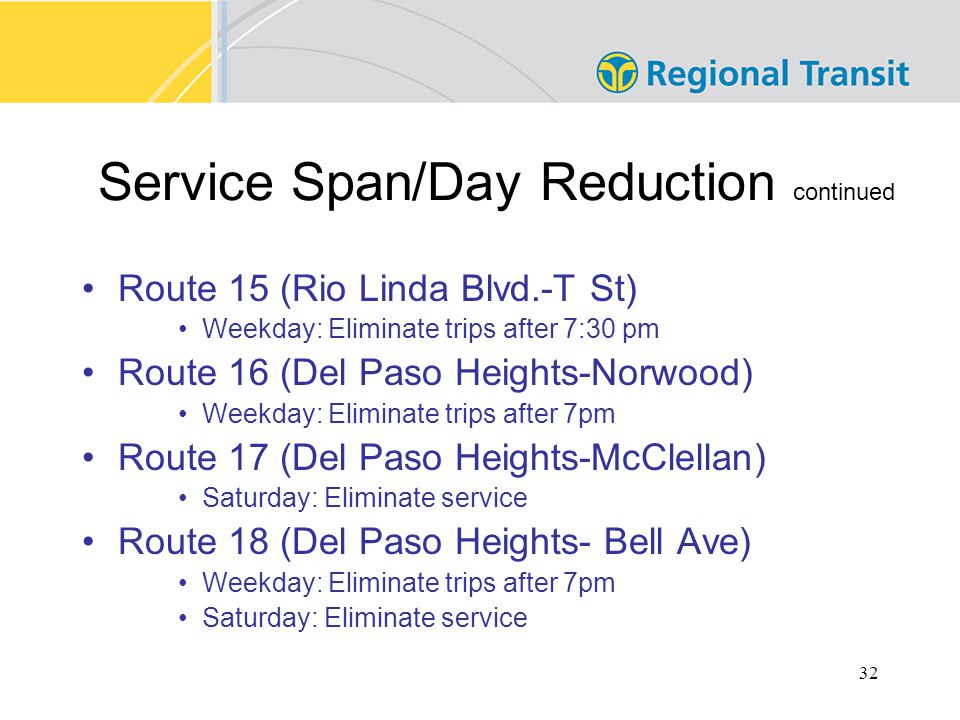 Regional Transit

Service Span/Day Reduction continued

• Route 15 (Rio Linda Blvd.-T St)
  • Weekday: Eliminate trips after 7:30 pm
• Route 16 (Del Paso Heights-Norwood)
  • Weekday: Eliminate trips after 7pm
• Route 17 (Del Paso Heights-McClellan)
  • Saturday: Eliminate service
• Route 18 (Del Paso Heights- Bell Ave)
  • Weekday: Eliminate trips after 7pm
  • Saturday: Eliminate service

32